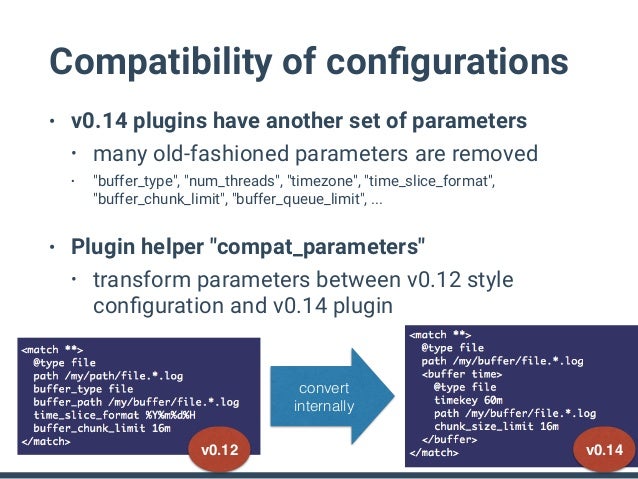 Compatibility of configurations

• v0.14 plugins have another set of parameters

• many old-fashioned parameters are removed

• "buffer_type", "num_threads", "timezone", "time_slice_format", "buffer_chunk_limit", "buffer_queue_limit", ...

• Plugin helper "compat_parameters"

• transform parameters between v0.12 style configuration and v0.14 plugin

<match **>
  @type file
  path /my/path/file.*.log
  buffer_type file
  buffer_path /my/buffer/file.*.log
  time_slice_format %Y%m%d%H
  buffer_chunk_limit 16m
</match>

v0.12

convert internally

<match **>
  @type file
  path /my/buffer/file.*.log
  <buffer time>
    @type file
    timekey 60m
    path /my/buffer/file.*.log
    chunk_size_limit 16m
  </buffer>
</match>

v0.14